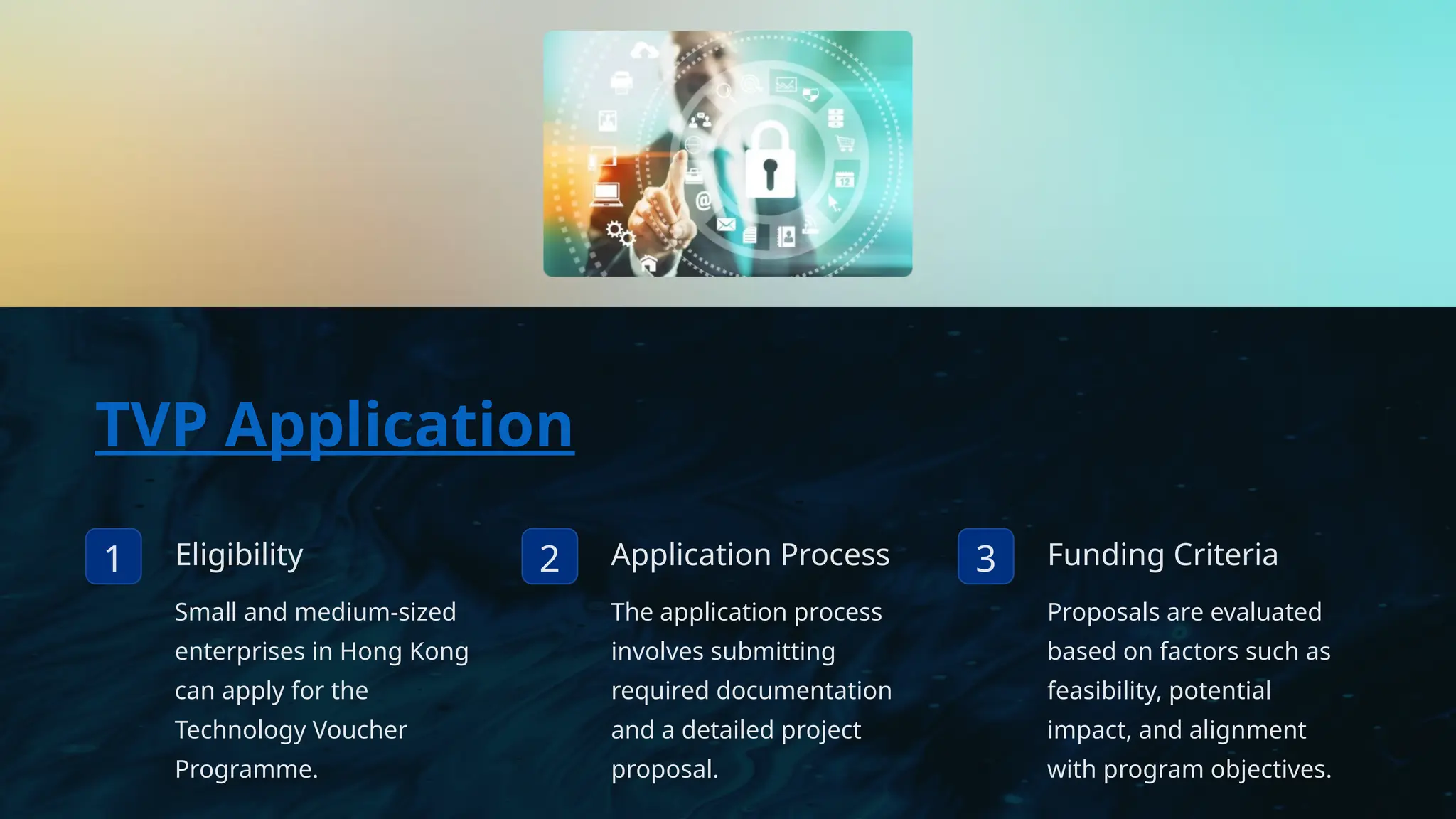 TVP Application

1

Eligibility

Small and medium-sized enterprises in Hong Kong can apply for the Technology Voucher Programme.

2

Application Process

The application process involves submitting required documentation and a detailed project proposal.

3

Funding Criteria

Proposals are evaluated based on factors such as feasibility, potential impact, and alignment with program objectives.